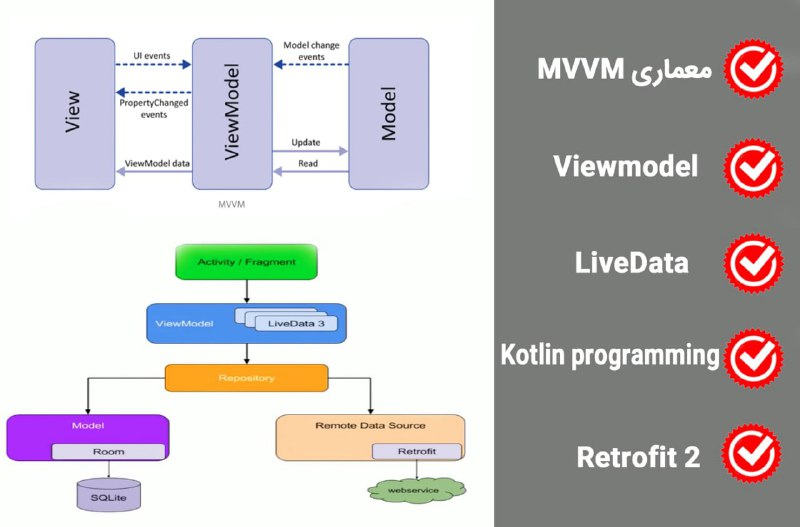 View

UI events

PropertyChanged events

ViewModel data

ViewModel

Model change events

Update

Read

Model

MVVM

Activity / Fragment

ViewModel

LiveData 3

Repository

Model

Room

SQLite

Remote Data Source

Retrofit

webservice

معماری MVVM

Viewmodel

LiveData

Kotlin programming

Retrofit 2